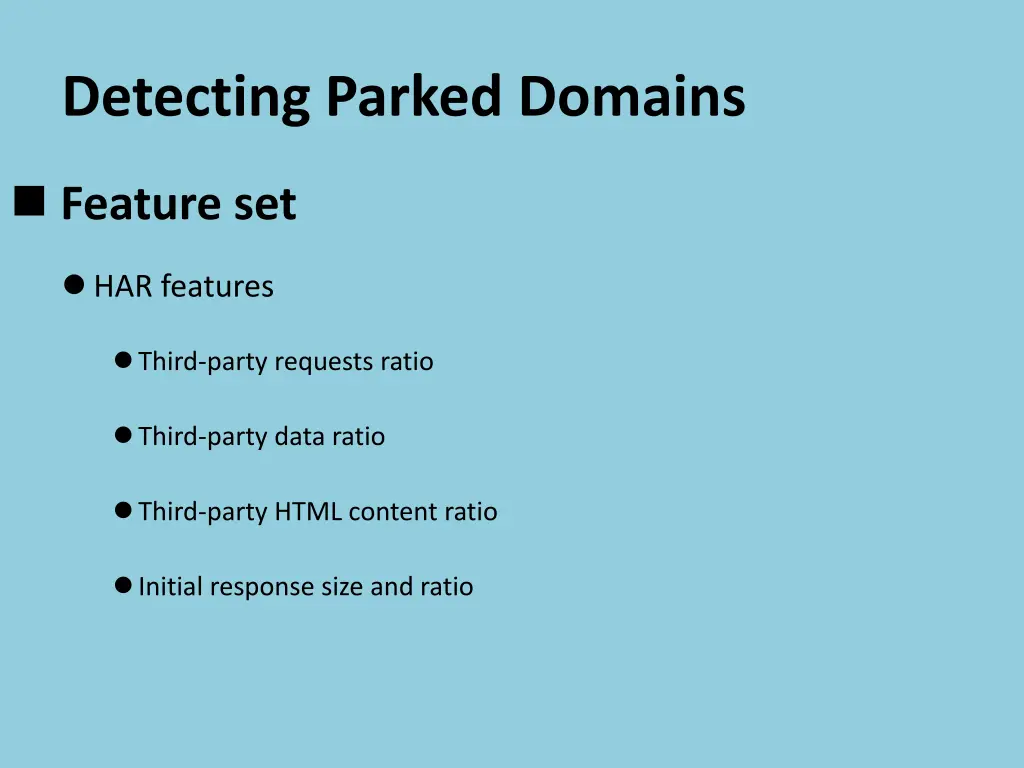 Detecting Parked Domains

Feature set

HAR features

Third-party requests ratio

Third-party data ratio

Third-party HTML content ratio

Initial response size and ratio